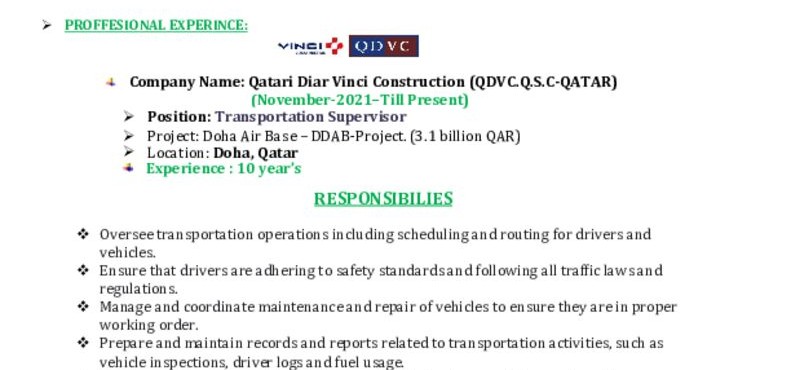 ➢ PROFFESIONAL EXPERINCE:

VINCI QDVC

Company Name: Qatari Diar Vinci Construction (QDVC.Q.S.C-QATAR)
(November-2021–Till Present)

➢ Position: Transportation Supervisor
➢ Project: Doha Air Base – DDAB-Project. (3.1 billion QAR)
➢ Location: Doha, Qatar
Experience : 10 year's

RESPONSIBILIES

❖ Oversee transportation operations including scheduling and routing for drivers and vehicles.
❖ Ensure that drivers are adhering to safety standards and following all traffic laws and regulations.
❖ Manage and coordinate maintenance and repair of vehicles to ensure they are in proper working order.
❖ Prepare and maintain records and reports related to transportation activities, such as vehicle inspections, driver logs and fuel usage.